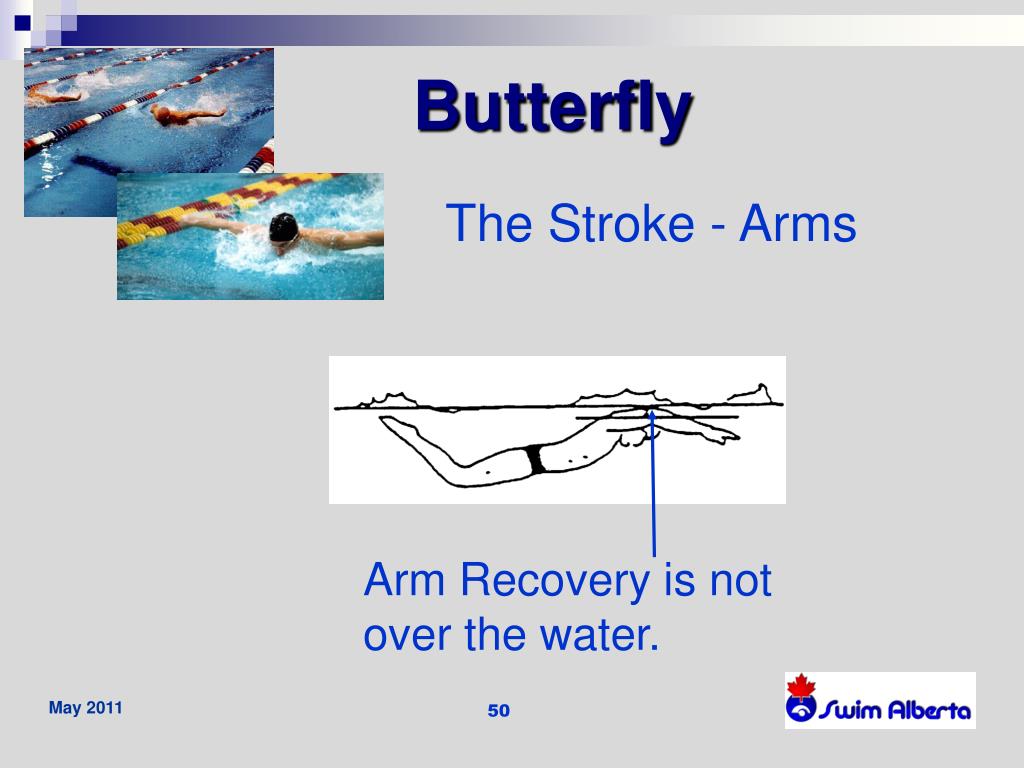 Butterfly

The Stroke - Arms

Arm Recovery is not over the water.

May 2011

50

Swim Alberta